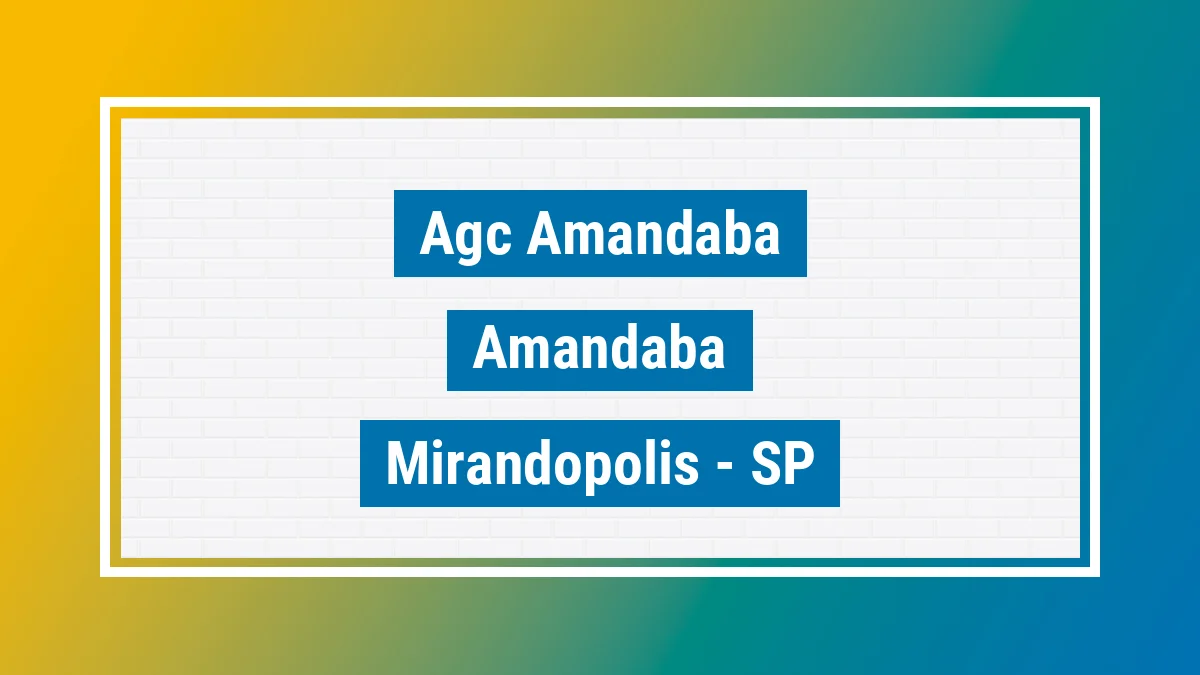 Agc Amandaba

Amandaba

Mirandopolis - SP